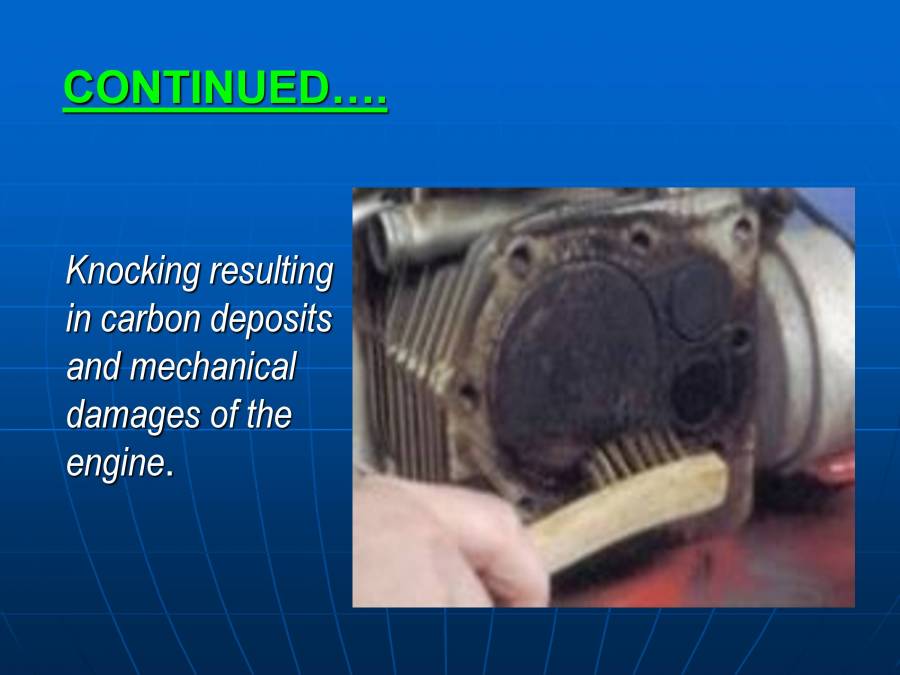 CONTINUED….

Knocking resulting in carbon deposits and mechanical damages of the engine.